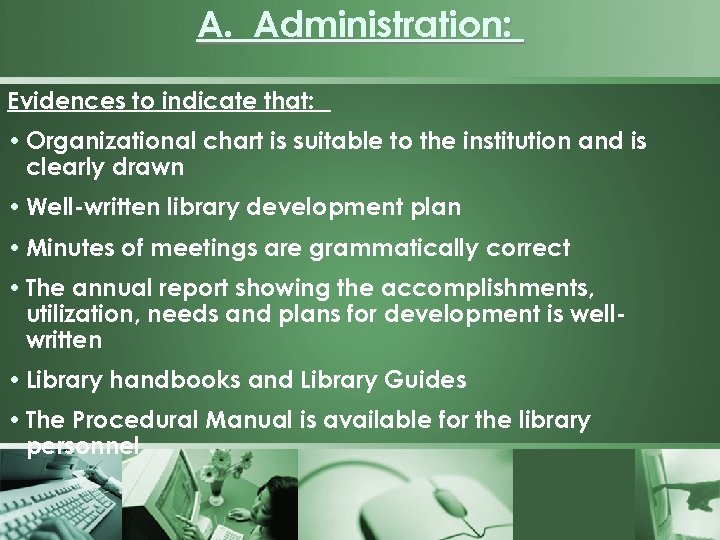 A. Administration:

Evidences to indicate that:

• Organizational chart is suitable to the institution and is clearly drawn

• Well-written library development plan

• Minutes of meetings are grammatically correct

• The annual report showing the accomplishments, utilization, needs and plans for development is well-written

• Library handbooks and Library Guides

• The Procedural Manual is available for the library personnel